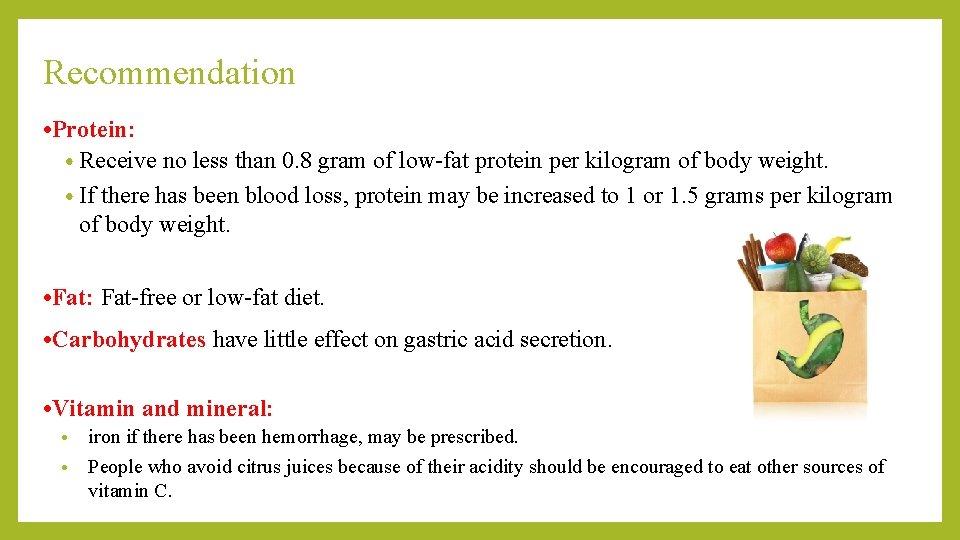 Recommendation

•Protein:

• Receive no less than 0.8 gram of low-fat protein per kilogram of body weight.

• If there has been blood loss, protein may be increased to 1 or 1.5 grams per kilogram of body weight.

•Fat: Fat-free or low-fat diet.

•Carbohydrates have little effect on gastric acid secretion.

•Vitamin and mineral:

• iron if there has been hemorrhage, may be prescribed.

• People who avoid citrus juices because of their acidity should be encouraged to eat other sources of vitamin C.